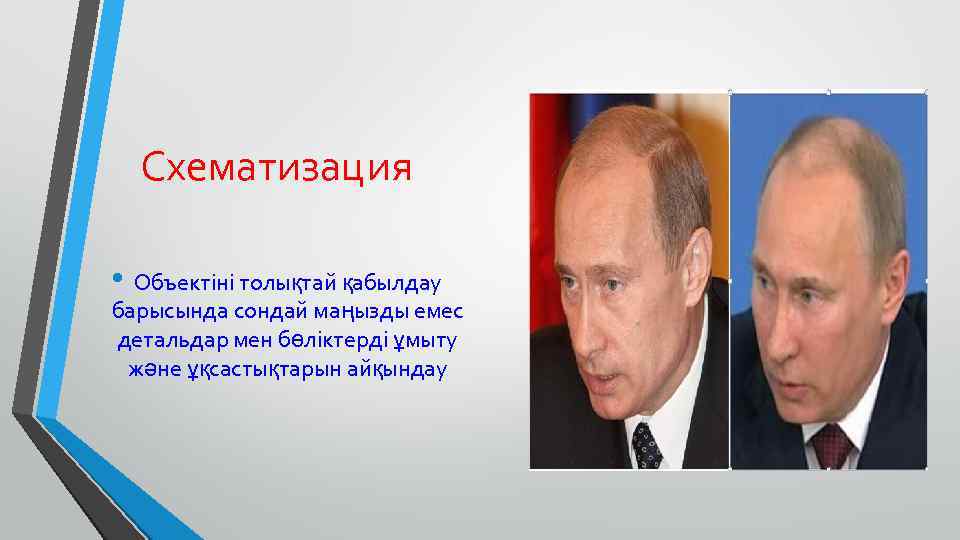 Схематизация

• Объектіні толықтай қабылдау барысында сондай маңызды емес детальдар мен бөліктерді ұмыту және ұқсастықтарын айқындау